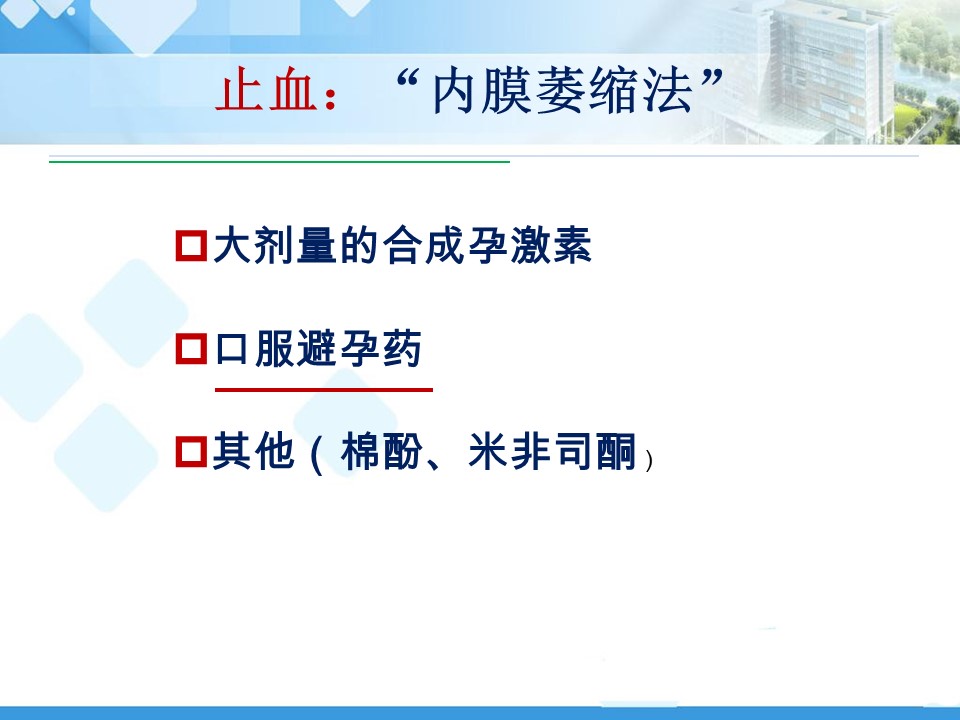 止血：“内膜萎缩法”

大剂量的合成孕激素

口服避孕药

其他（棉酚、米非司酮）